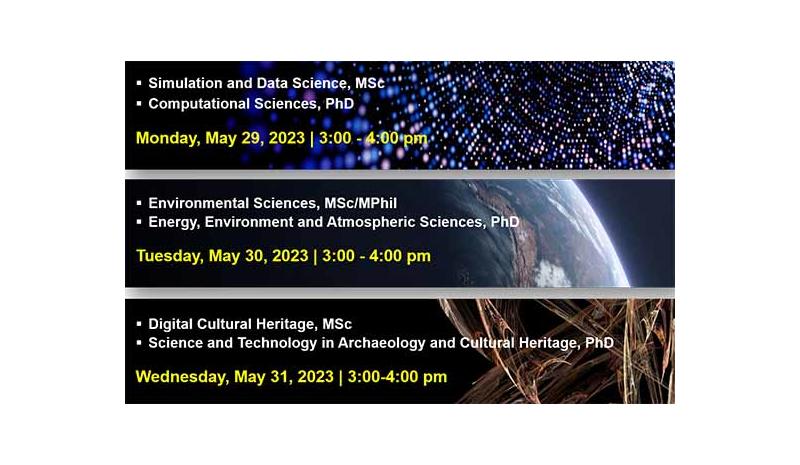 ▪ Simulation and Data Science, MSc
▪ Computational Sciences, PhD

Monday, May 29, 2023 | 3:00 - 4:00 pm

▪ Environmental Sciences, MSc/MPhil
▪ Energy, Environment and Atmospheric Sciences, PhD

Tuesday, May 30, 2023 | 3:00 - 4:00 pm

▪ Digital Cultural Heritage, MSc
▪ Science and Technology in Archaeology and Cultural Heritage, PhD

Wednesday, May 31, 2023 | 3:00-4:00 pm